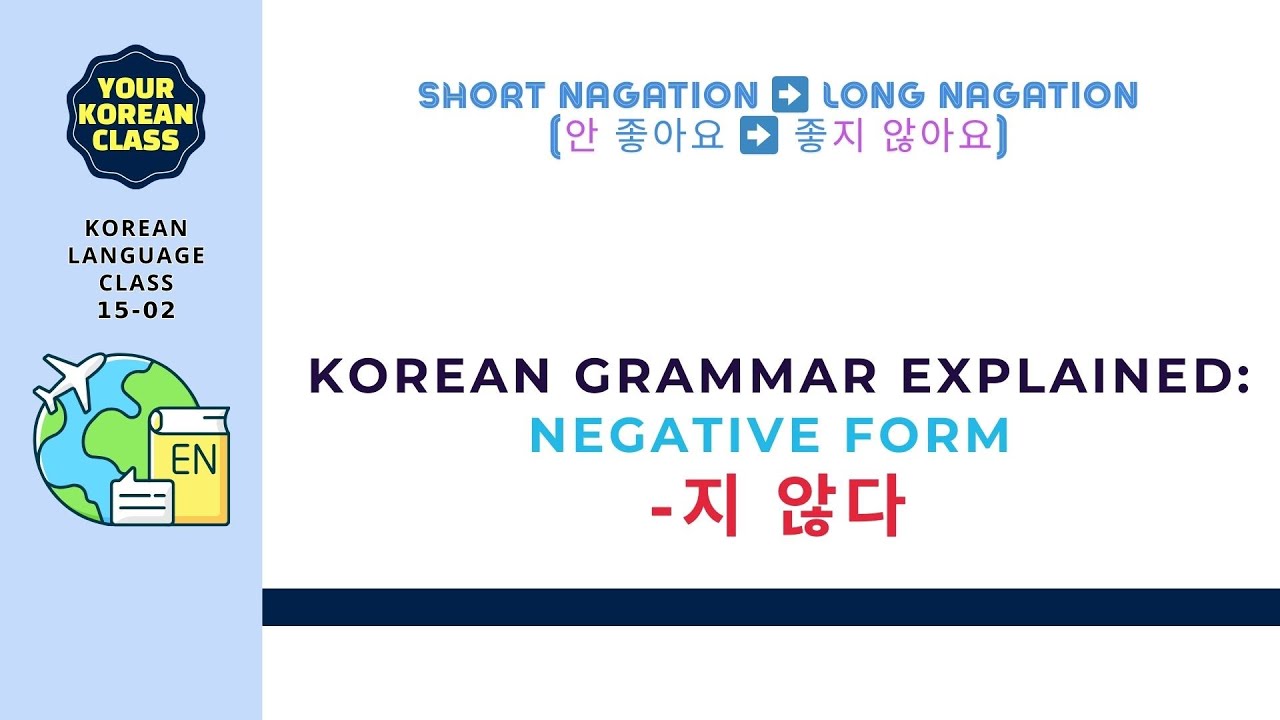 YOUR KOREAN CLASS

KOREAN LANGUAGE CLASS 15-02

EN

SHORT NAGATION ➡ LONG NAGATION
(안 좋아요 ➡ 좋지 않아요)

KOREAN GRAMMAR EXPLAINED:
NEGATIVE FORM
-지 않다